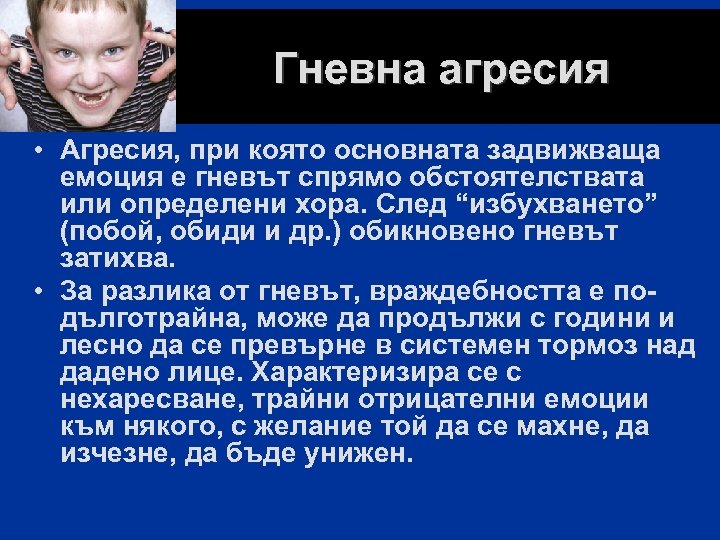 Гневна агресия

• Агресия, при която основната задвижваща емоция е гневът спрямо обстоятелствата или определени хора. След “избухването” (побой, обиди и др.) обикновено гневът затихва.

• За разлика от гневът, враждебността е по-дълготрайна, може да продължи с години и лесно да се превърне в системен тормоз над дадено лице. Характеризира се с нехаресване, трайни отрицателни емоции към някого, с желание той да се махне, да изчезне, да бъде унижен.